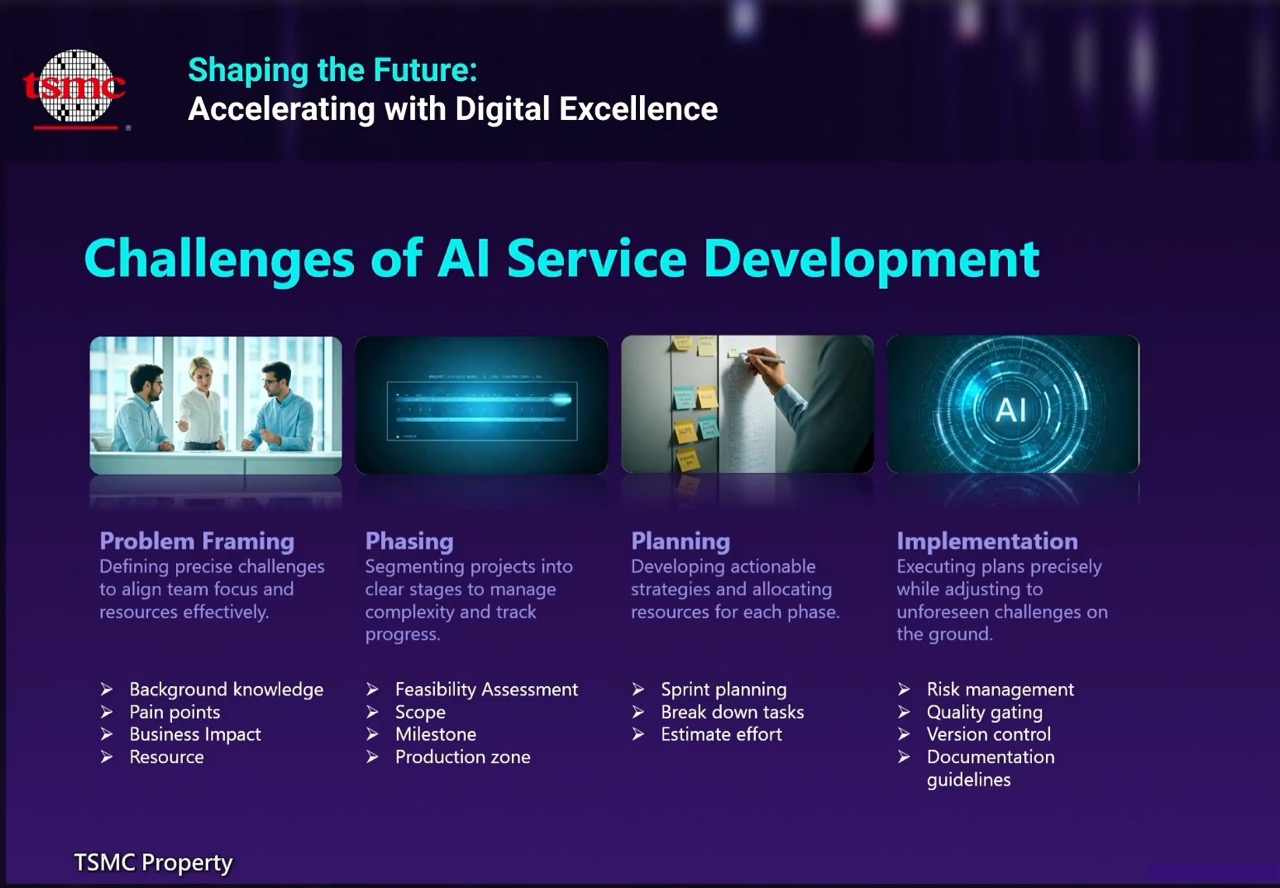 tsmc

Shaping the Future:
Accelerating with Digital Excellence

Challenges of AI Service Development

AI

Problem Framing
Defining precise challenges to align team focus and resources effectively.

➢ Background knowledge
➢ Pain points
➢ Business Impact
➢ Resource

Phasing
Segmenting projects into clear stages to manage complexity and track progress.

➢ Feasibility Assessment
➢ Scope
➢ Milestone
➢ Production zone

Planning
Developing actionable strategies and allocating resources for each phase.

➢ Sprint planning
➢ Break down tasks
➢ Estimate effort

Implementation
Executing plans precisely while adjusting to unforeseen challenges on the ground.

➢ Risk management
➢ Quality gating
➢ Version control
➢ Documentation guidelines

TSMC Property